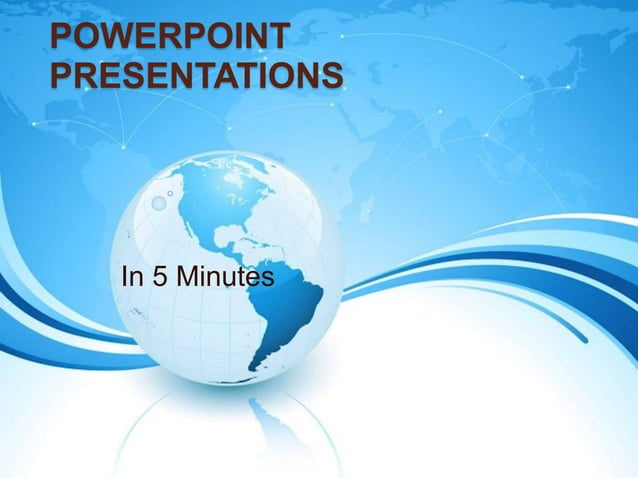 POWERPOINT PRESENTATIONS

In 5 Minutes